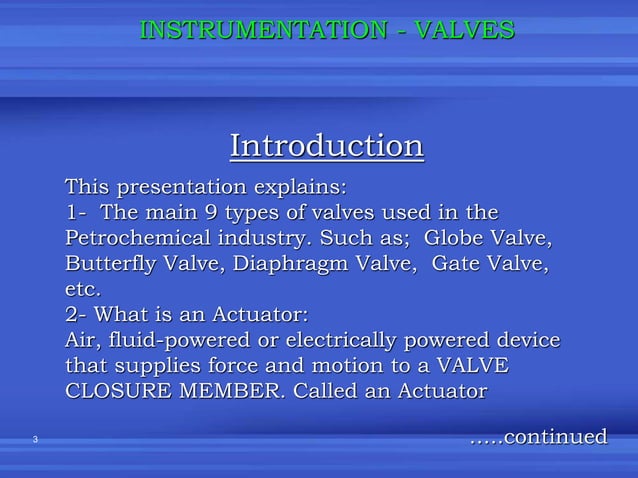 INSTRUMENTATION - VALVES

Introduction

This presentation explains:
1- The main 9 types of valves used in the Petrochemical industry. Such as; Globe Valve, Butterfly Valve, Diaphragm Valve, Gate Valve, etc.
2- What is an Actuator:
Air, fluid-powered or electrically powered device that supplies force and motion to a VALVE CLOSURE MEMBER. Called an Actuator

3

…..continued